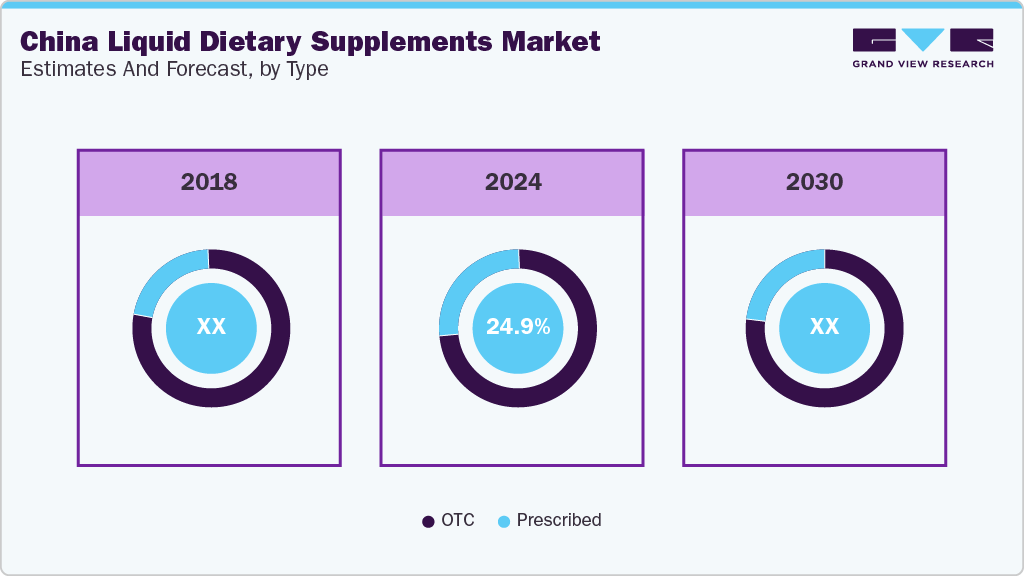 China Liquid Dietary Supplements Market
Estimates And Forecast, by Type

GRAND VIEW RESEARCH

2018
XX

2024
24.9%

2030
XX

OTC Prescribed